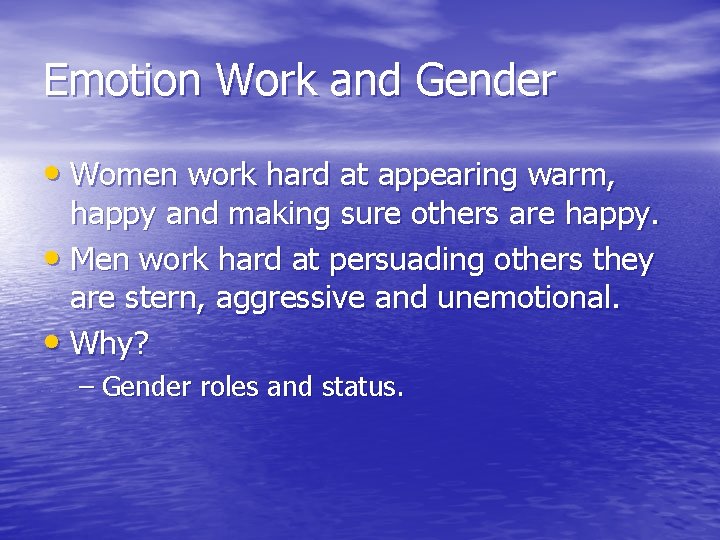 Emotion Work and Gender

• Women work hard at appearing warm, happy and making sure others are happy.
• Men work hard at persuading others they are stern, aggressive and unemotional.
• Why?
– Gender roles and status.